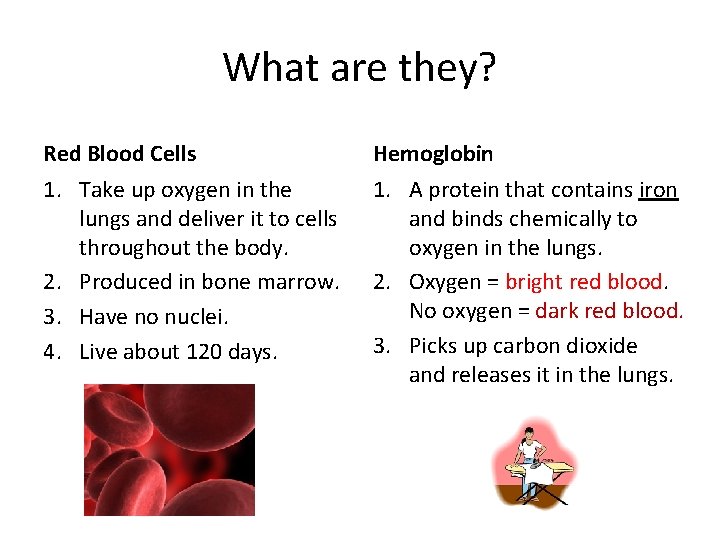 What are they?

Red Blood Cells

1. Take up oxygen in the lungs and deliver it to cells throughout the body.
2. Produced in bone marrow.
3. Have no nuclei.
4. Live about 120 days.

Hemoglobin

1. A protein that contains iron and binds chemically to oxygen in the lungs.
2. Oxygen = bright red blood. No oxygen = dark red blood.
3. Picks up carbon dioxide and releases it in the lungs.